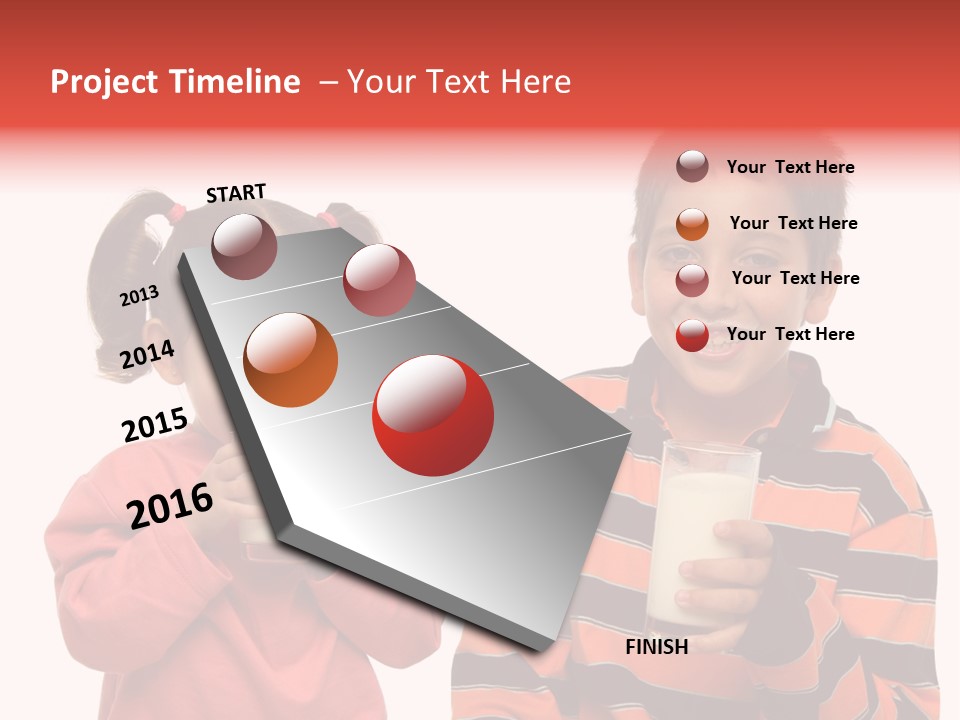 Project Timeline – Your Text Here

START

2013

2014

2015

2016

FINISH

Your Text Here

Your Text Here

Your Text Here

Your Text Here